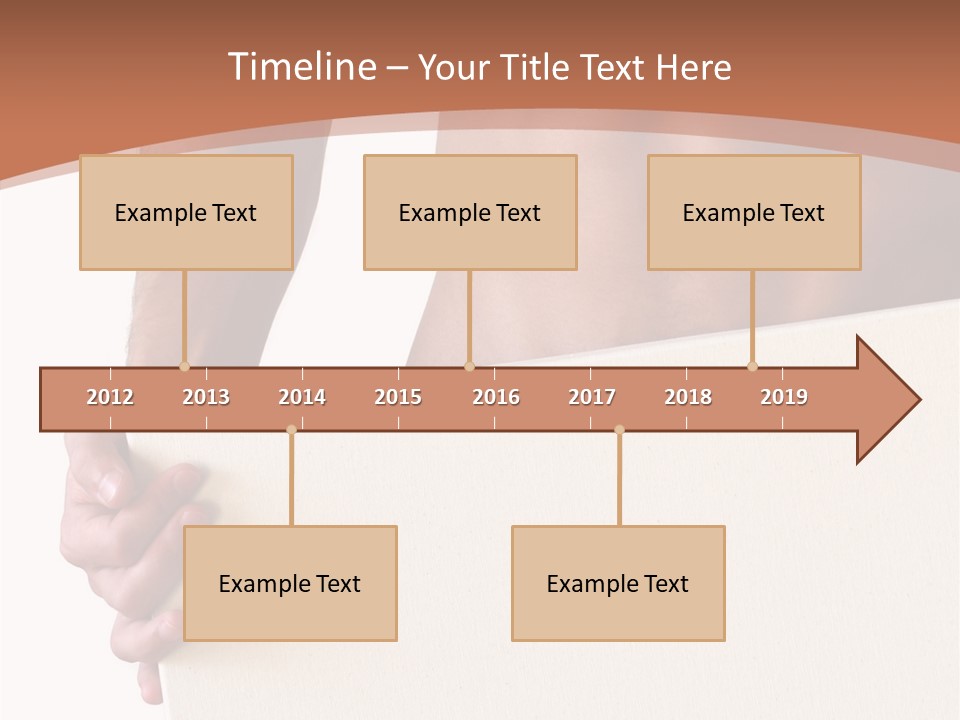 Timeline – Your Title Text Here

Example Text

Example Text

Example Text

2012 2013 2014 2015 2016 2017 2018 2019

Example Text

Example Text